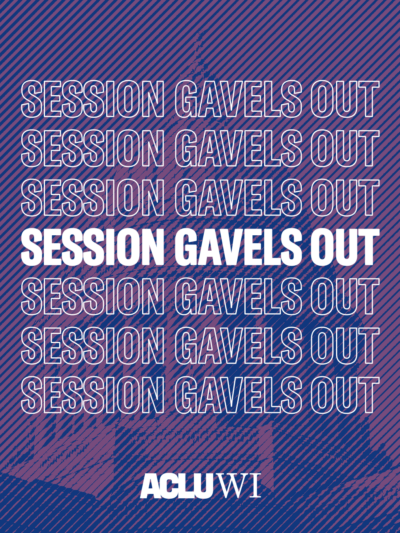 SESSION GAVELS OUT
SESSION GAVELS OUT
SESSION GAVELS OUT
SESSION GAVELS OUT
SESSION GAVELS OUT
SESSION GAVELS OUT
SESSION GAVELS OUT

ACLU WI